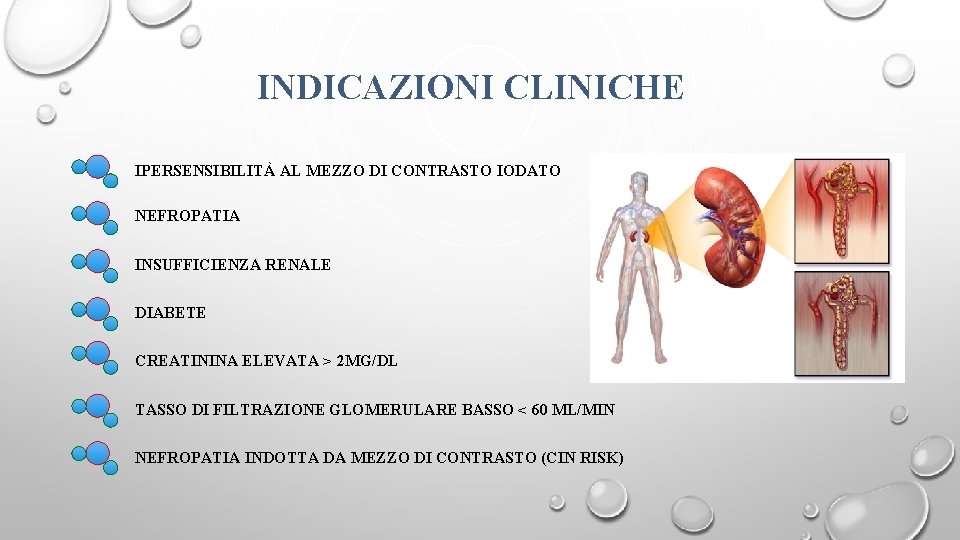 INDICAZIONI CLINICHE

IPERSENSIBILITÀ AL MEZZO DI CONTRASTO IODATO

NEFROPATIA

INSUFFICIENZA RENALE

DIABETE

CREATININA ELEVATA > 2MG/DL

TASSO DI FILTRAZIONE GLOMERULARE BASSO < 60 ML/MIN

NEFROPATIA INDOTTA DA MEZZO DI CONTRASTO (CIN RISK)